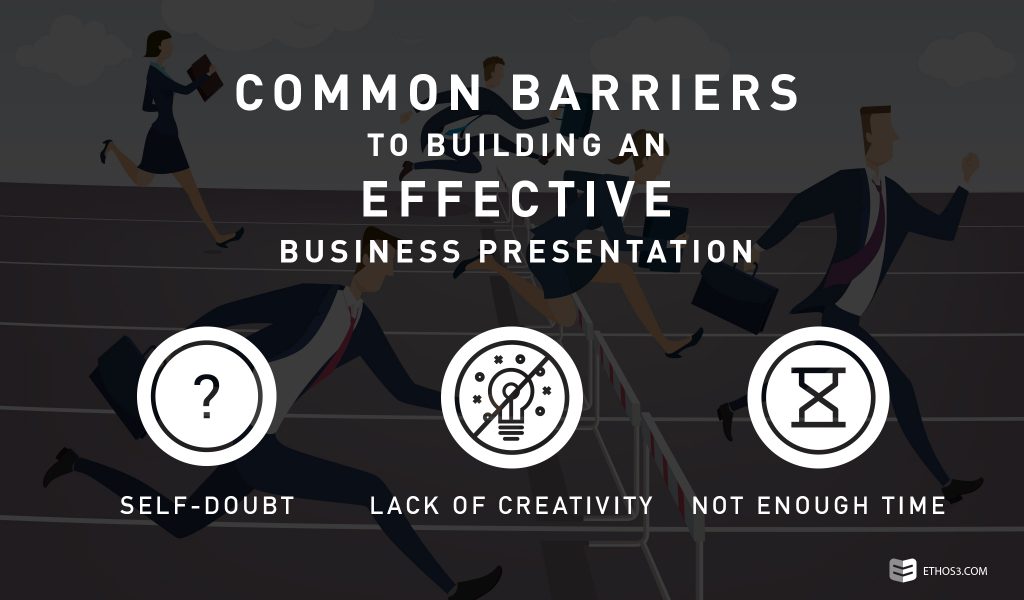 COMMON BARRIERS
TO BUILDING AN
EFFECTIVE
BUSINESS PRESENTATION

?

SELF-DOUBT

LACK OF CREATIVITY

NOT ENOUGH TIME

ETHOS3.COM